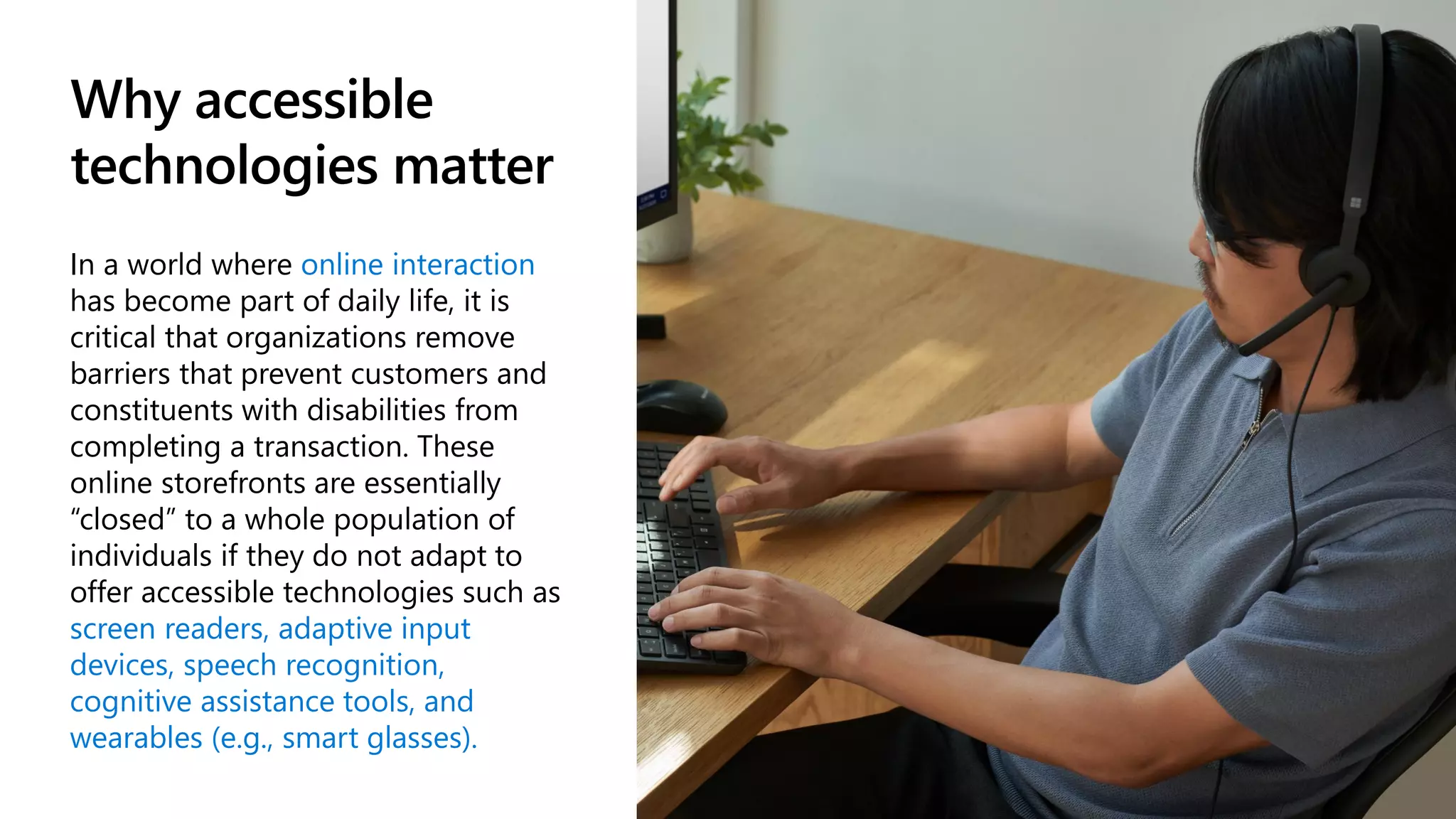 Why accessible technologies matter

In a world where online interaction has become part of daily life, it is critical that organizations remove barriers that prevent customers and constituents with disabilities from completing a transaction. These online storefronts are essentially “closed” to a whole population of individuals if they do not adapt to offer accessible technologies such as screen readers, adaptive input devices, speech recognition, cognitive assistance tools, and wearables (e.g., smart glasses).